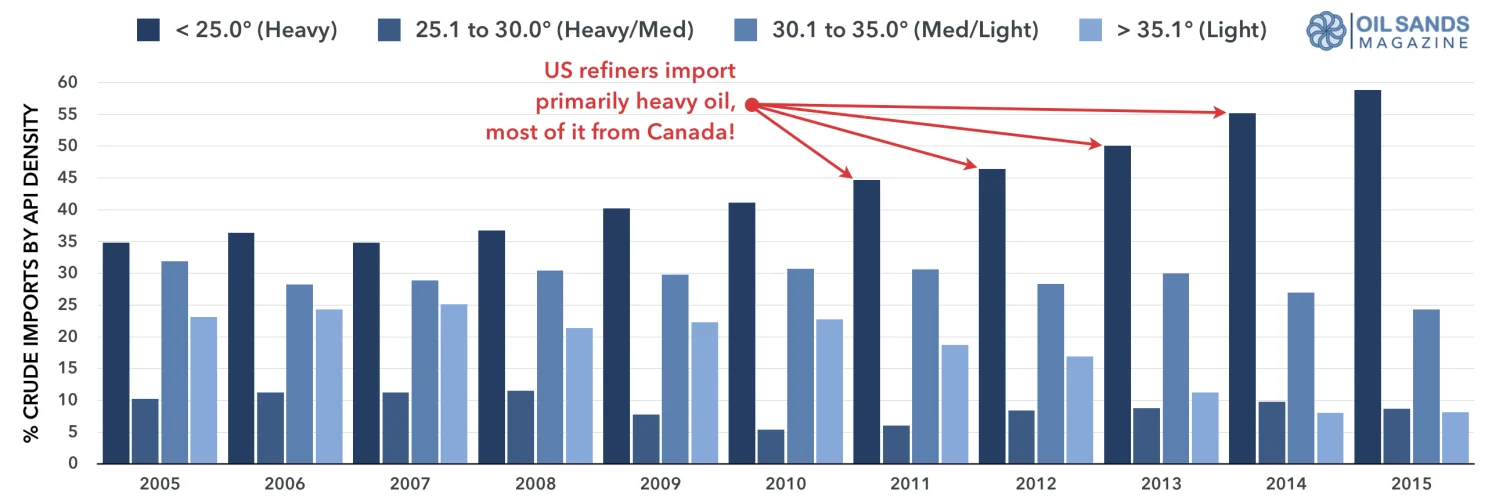 < 25.0° (Heavy)
25.1 to 30.0° (Heavy/Med)
30.1 to 35.0° (Med/Light)
> 35.1° (Light)

OIL SANDS MAGAZINE

US refiners import primarily heavy oil, most of it from Canada!

% CRUDE IMPORTS BY API DENSITY

60
55
50
45
40
35
30
25
20
15
10
5
0

2005
2006
2007
2008
2009
2010
2011
2012
2013
2014
2015